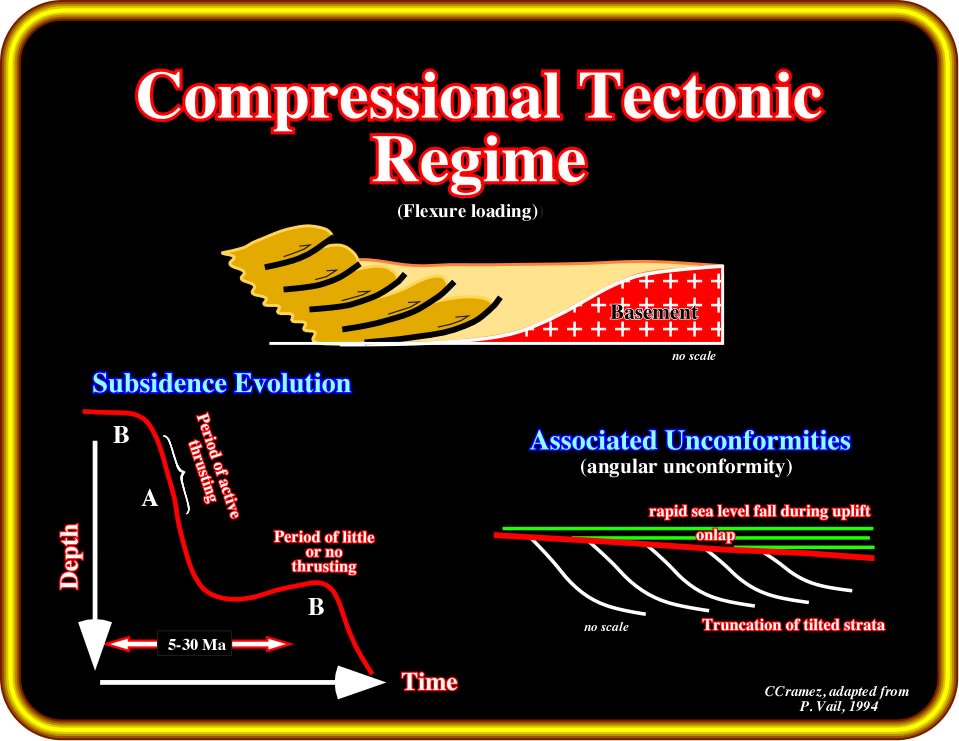 Compressional Tectonic Regime

(Flexure loading)

Basement

no scale

Subsidence Evolution

B

A

Period of active thrusting

Period of little or no thrusting

B

Depth

5-30 Ma

Time

Associated Unconformities
(angular unconformity)

rapid sea level fall during uplift

onlap

no scale

Truncation of tilted strata

CCramez, adapted from P. Vail, 1994